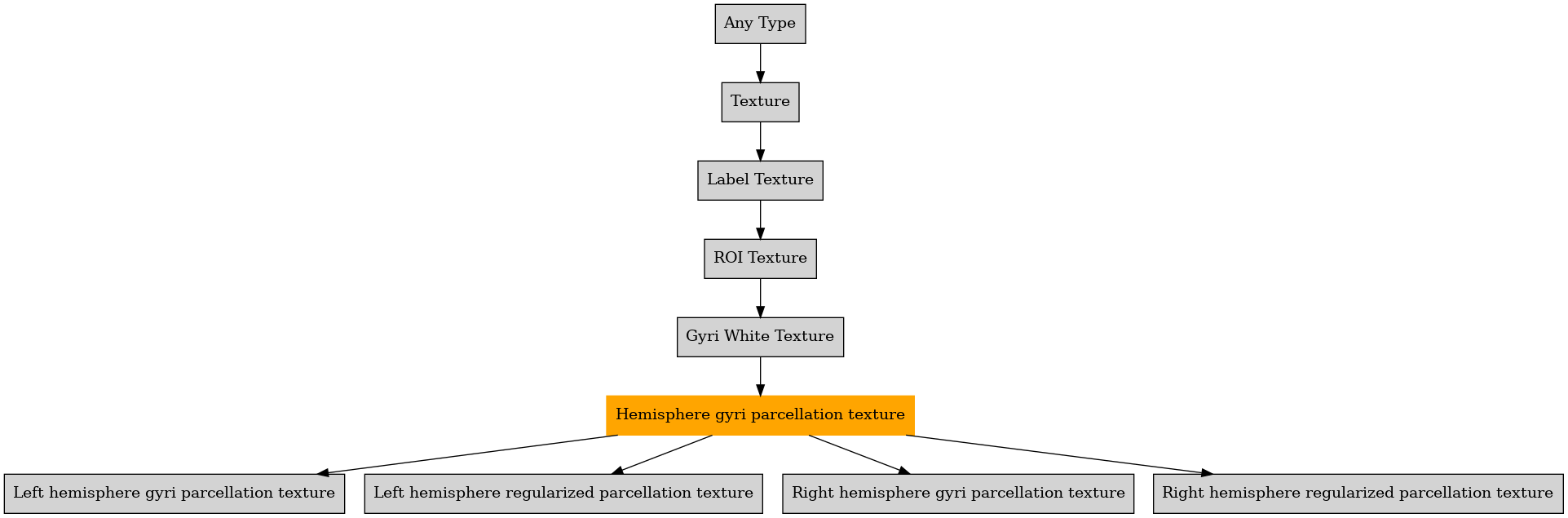 Any Type

Texture

Label Texture

ROI Texture

Gyri White Texture

Hemisphere gyri parcellation texture

Left hemisphere gyri parcellation texture

Left hemisphere regularized parcellation texture

Right hemisphere gyri parcellation texture

Right hemisphere regularized parcellation texture